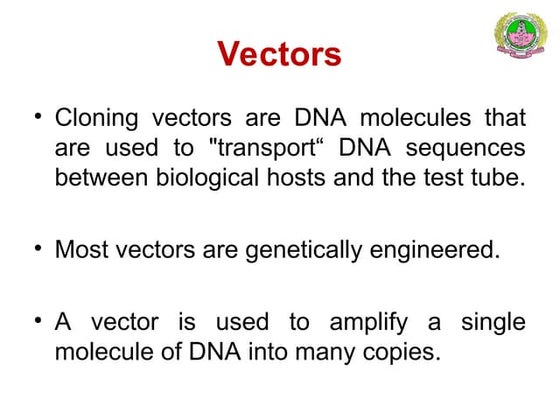 Vectors

• Cloning vectors are DNA molecules that are used to "transport“ DNA sequences between biological hosts and the test tube.

• Most vectors are genetically engineered.

• A vector is used to amplify a single molecule of DNA into many copies.